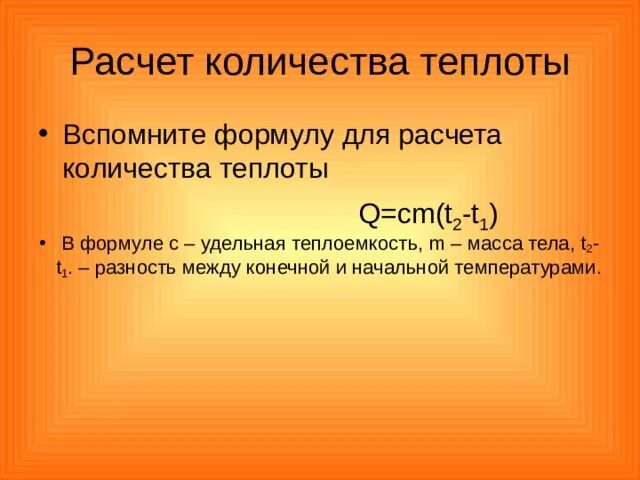 Расчет количества теплоты

• Вспомните формулу для расчета количества теплоты

$Q=cm(t_2-t_1)$

• В формуле с – удельная теплоемкость, m – масса тела, $t_2$-$t_1$. – разность между конечной и начальной температурами.